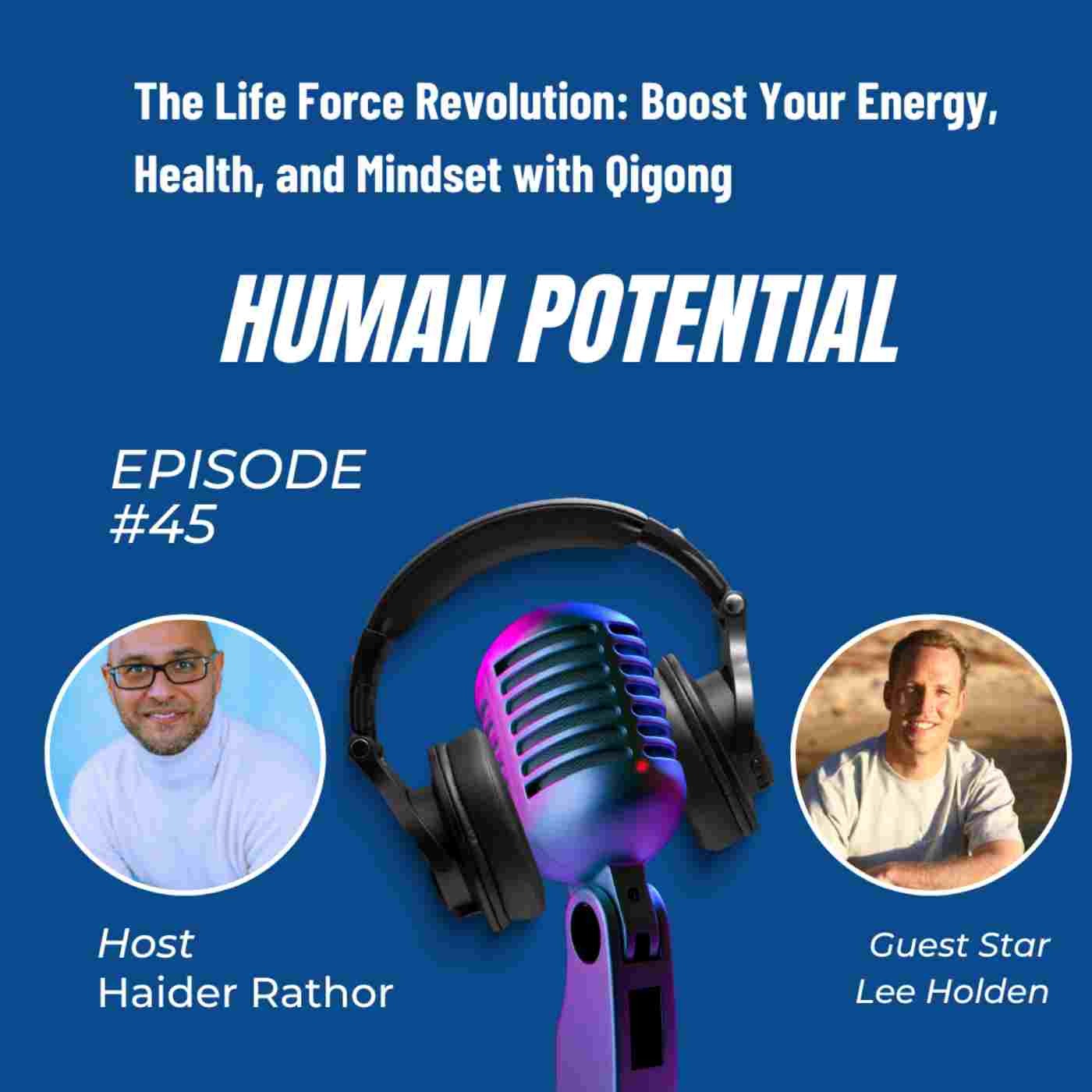 The Life Force Revolution: Boost Your Energy, Health, and Mindset with Qigong

HUMAN POTENTIAL

EPISODE #45

Host
Haider Rathor

Guest Star
Lee Holden